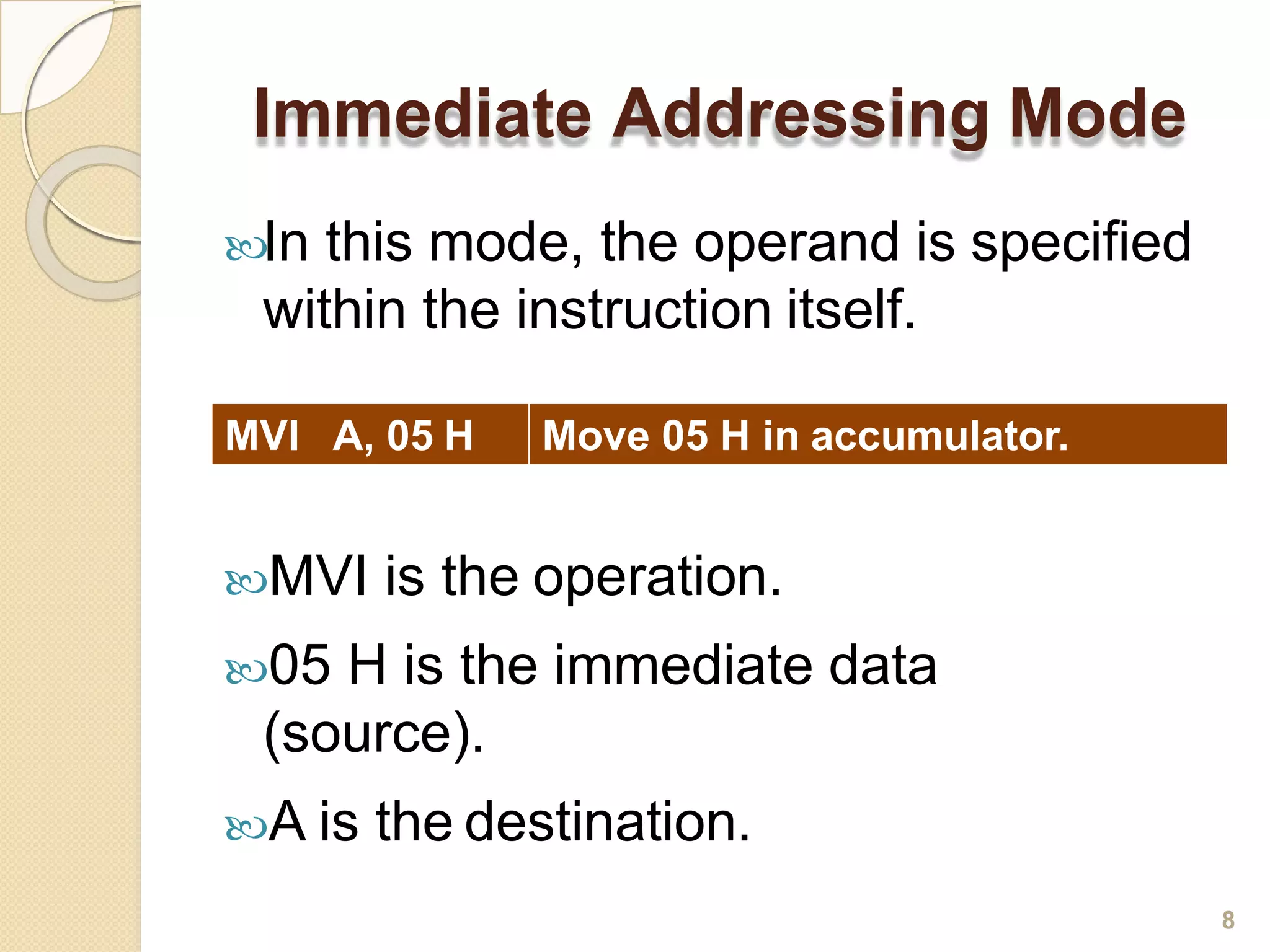 Immediate Addressing Mode

In this mode, the operand is specified within the instruction itself.

| MVI A, 05 H | Move 05 H in accumulator. |
|---|---|

MVI is the operation.

05 H is the immediate data (source).

A is the destination.

8